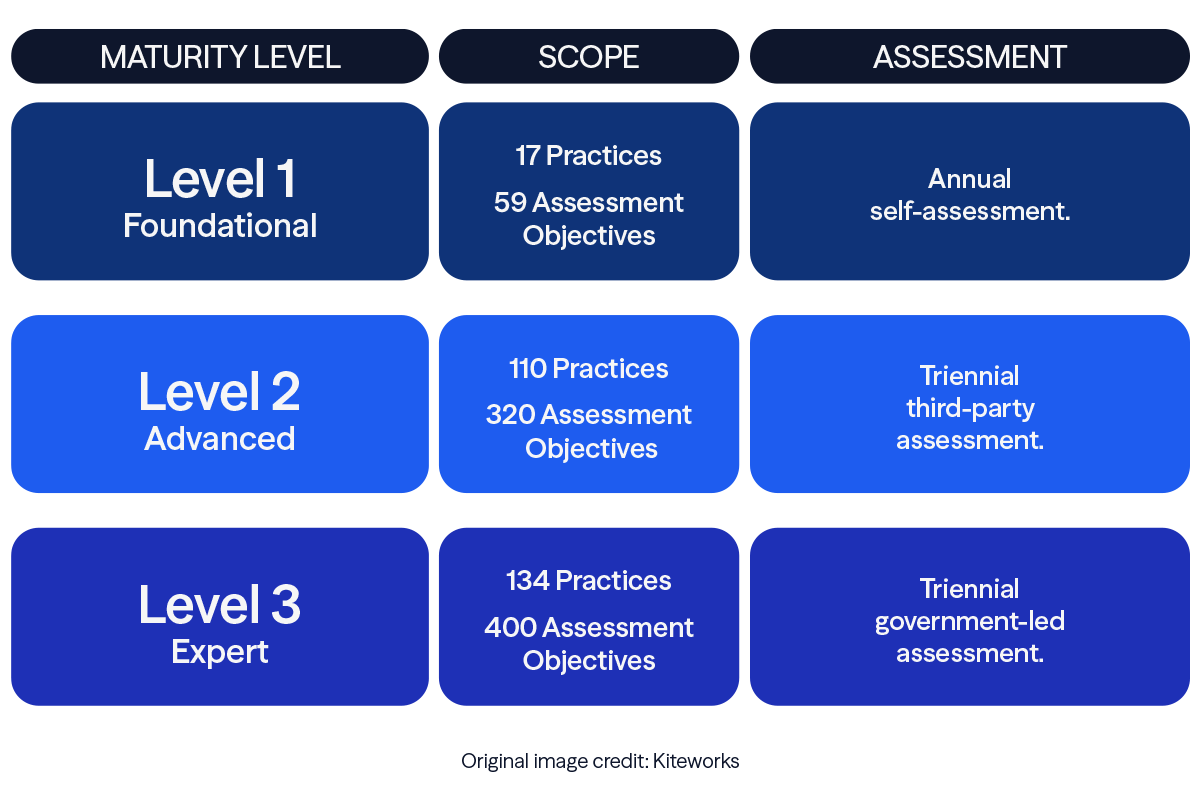 | MATURITY LEVEL | SCOPE | ASSESSMENT |
|---|---|---|
| Level 1 Foundational | 17 Practices 59 Assessment Objectives | Annual self-assessment. |
| Level 2 Advanced | 110 Practices 320 Assessment Objectives | Triennial third-party assessment. |
| Level 3 Expert | 134 Practices 400 Assessment Objectives | Triennial government-led assessment. |

Original image credit: Kiteworks